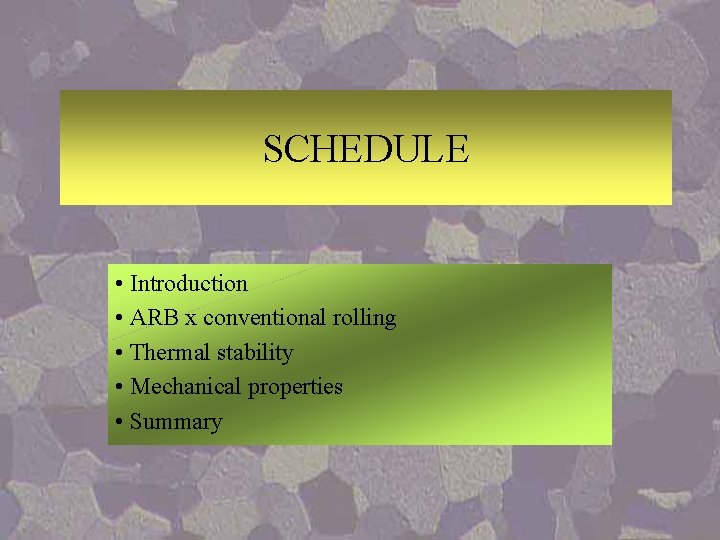 SCHEDULE

• Introduction
• ARB x conventional rolling
• Thermal stability
• Mechanical properties
• Summary